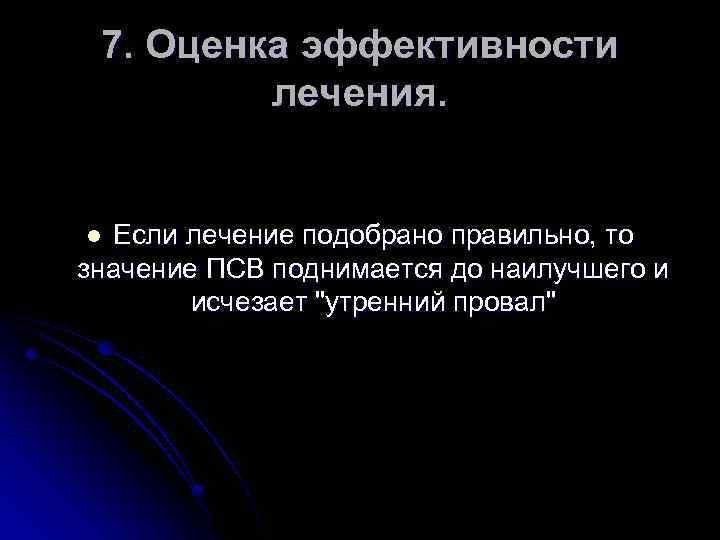 7. Оценка эффективности лечения.

Если лечение подобрано правильно, то значение ПСВ поднимается до наилучшего и исчезает "утренний провал"